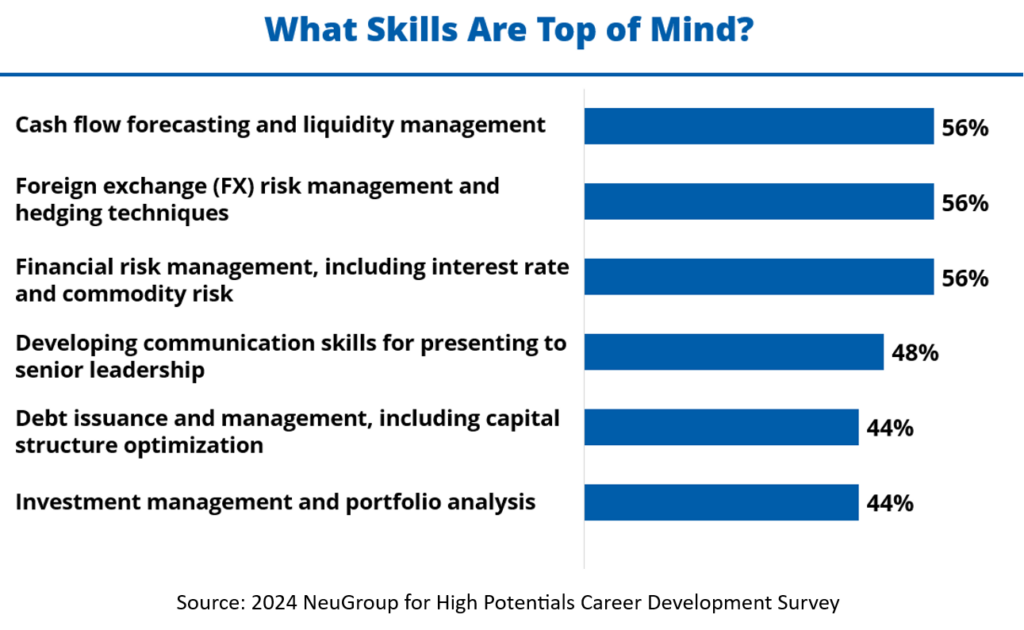 What Skills Are Top of Mind?

Cash flow forecasting and liquidity management 56%

Foreign exchange (FX) risk management and hedging techniques 56%

Financial risk management, including interest rate and commodity risk 56%

Developing communication skills for presenting to senior leadership 48%

Debt issuance and management, including capital structure optimization 44%

Investment management and portfolio analysis 44%

Source: 2024 NeuGroup for High Potentials Career Development Survey